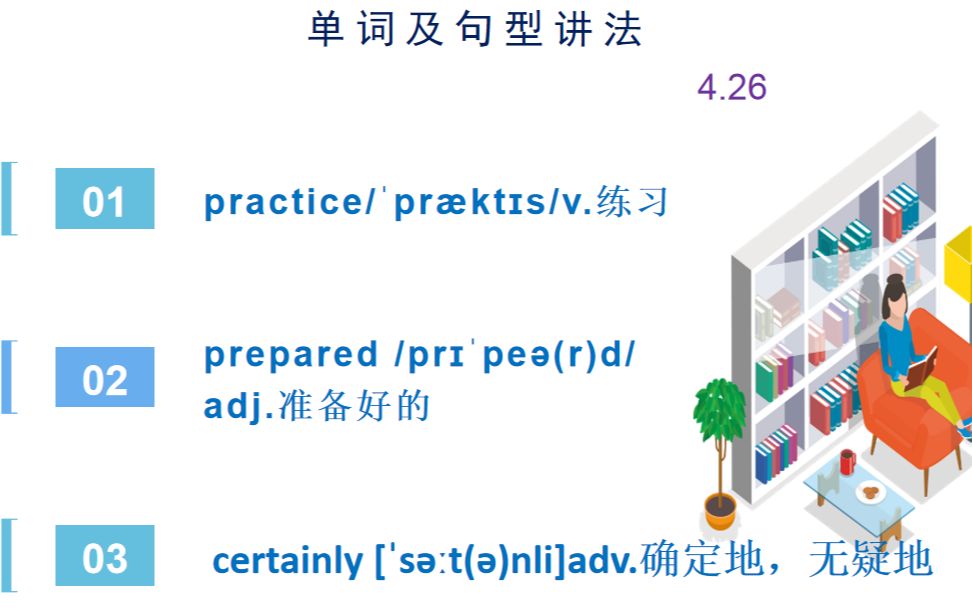 单词及句型讲法

4.26

01 practice/ˈpræktɪs/v.练习

02 prepared /prɪˈpeə(r)d/ adj.准备好的

03 certainly [ˈsəːt(ə)nli]adv.确定地，无疑地